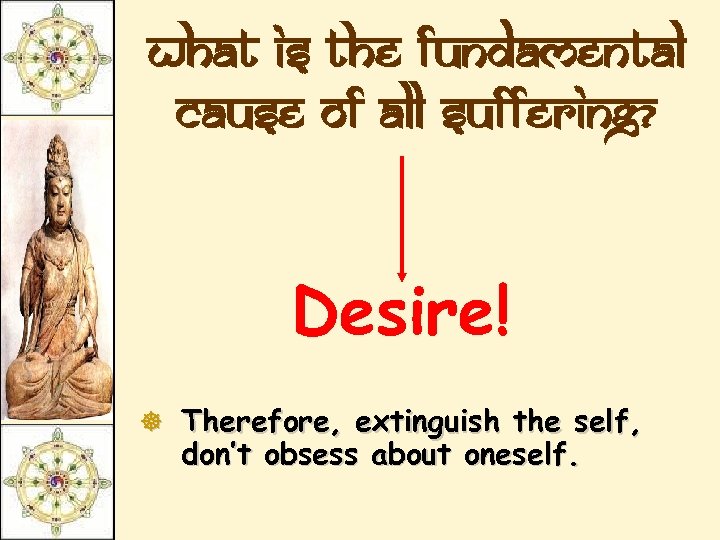 What is the fundamental cause of all suffering?

Desire!

Therefore, extinguish the self, don't obsess about oneself.